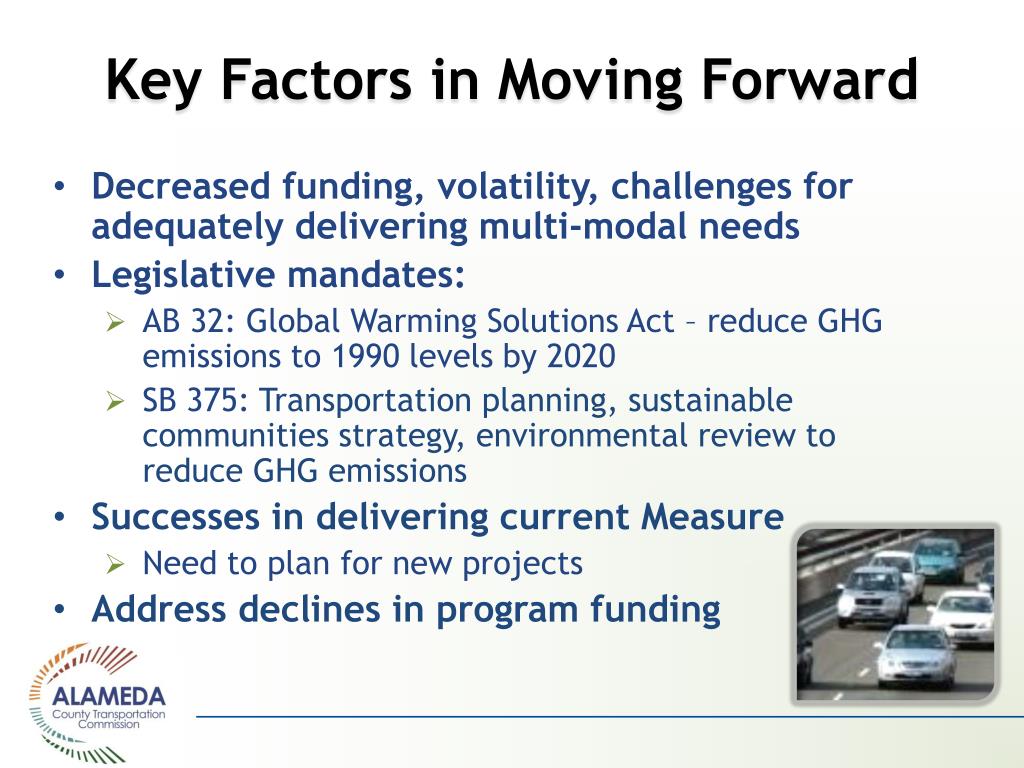 Key Factors in Moving Forward

• Decreased funding, volatility, challenges for adequately delivering multi-modal needs
• Legislative mandates:
  ➢ AB 32: Global Warming Solutions Act – reduce GHG emissions to 1990 levels by 2020
  ➢ SB 375: Transportation planning, sustainable communities strategy, environmental review to reduce GHG emissions
• Successes in delivering current Measure
  ➢ Need to plan for new projects
• Address declines in program funding

ALAMEDA
County Transportation Commission